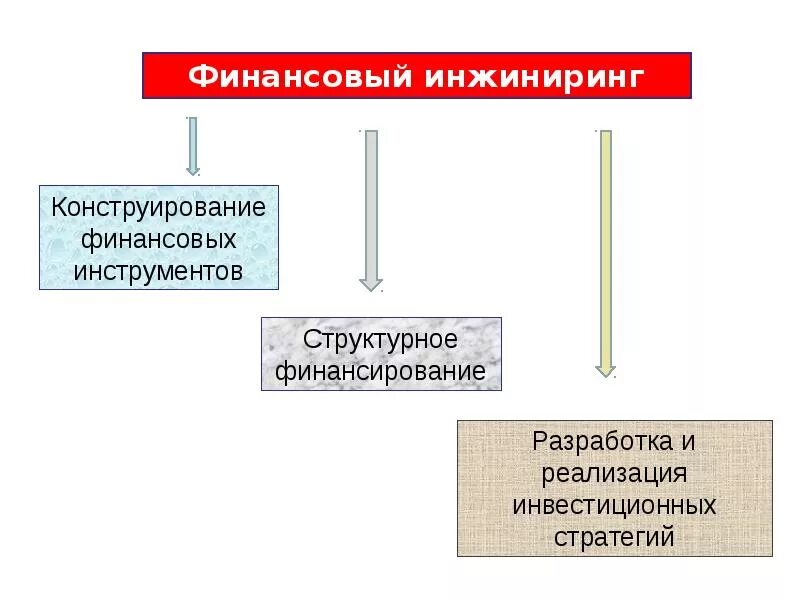 Финансовый инжиниринг

Конструирование финансовых инструментов

Структурное финансирование

Разработка и реализация инвестиционных стратегий